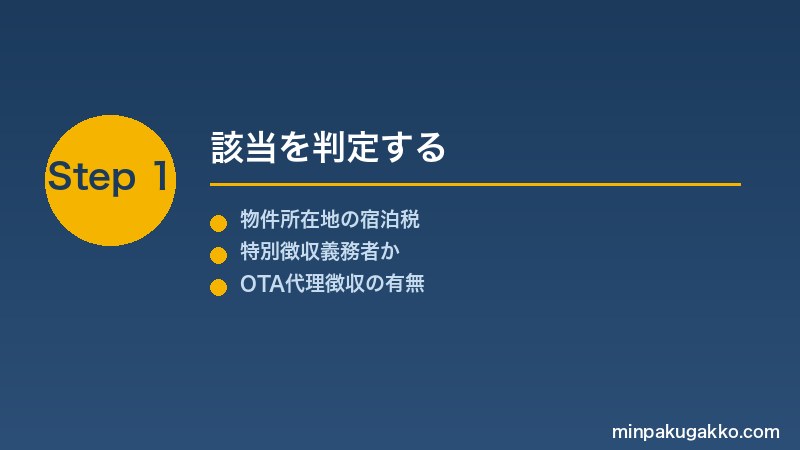 Step 1

該当を判定する

物件所在地の宿泊税
特別徴収義務者か
OTA代理徴収の有無

minpakugakko.com